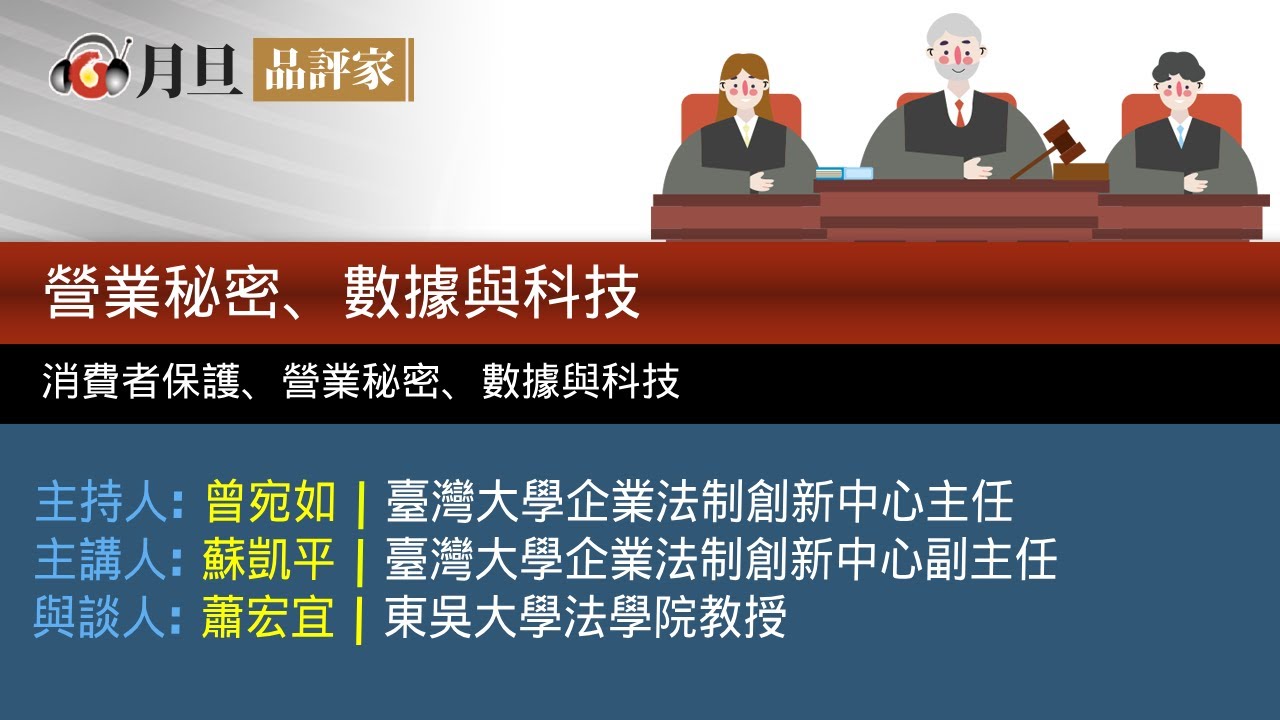 月旦 品評家

營業秘密、數據與科技

消費者保護、營業秘密、數據與科技

主持人: 曾宛如 | 臺灣大學企業法制創新中心主任
主講人: 蘇凱平 | 臺灣大學企業法制創新中心副主任
與談人: 蕭宏宜 | 東吳大學法學院教授